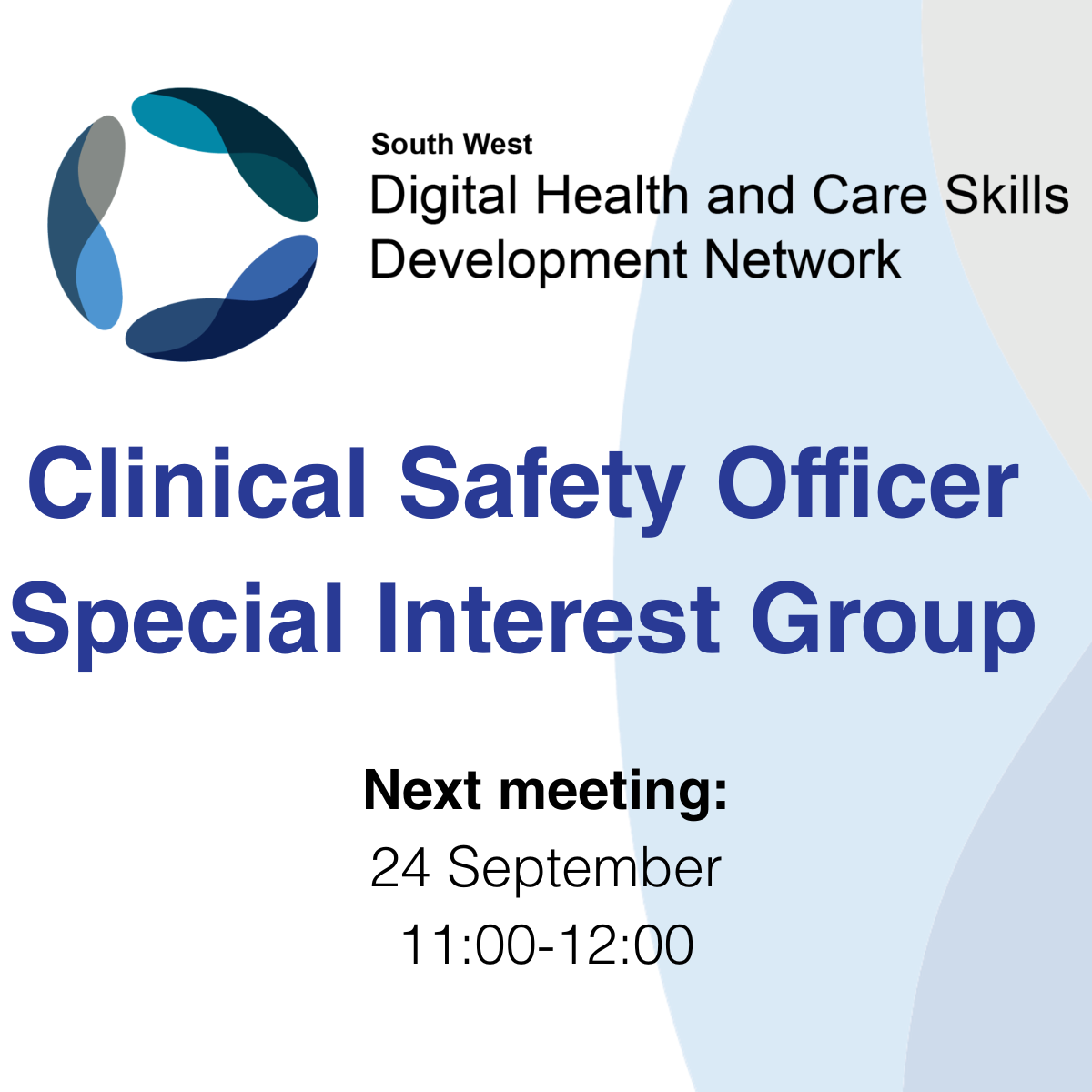 South West
Digital Health and Care Skills Development Network

Clinical Safety Officer Special Interest Group

Next meeting:
24 September
11:00-12:00